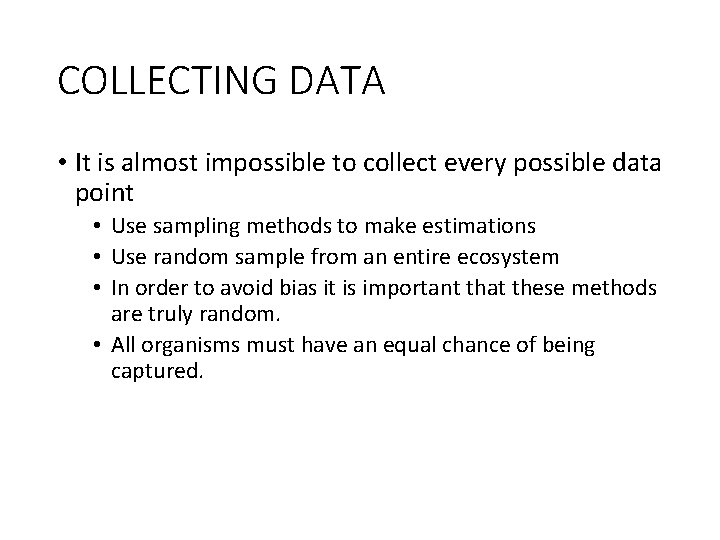 COLLECTING DATA

• It is almost impossible to collect every possible data point
  • Use sampling methods to make estimations
  • Use random sample from an entire ecosystem
  • In order to avoid bias it is important that these methods are truly random.
  • All organisms must have an equal chance of being captured.